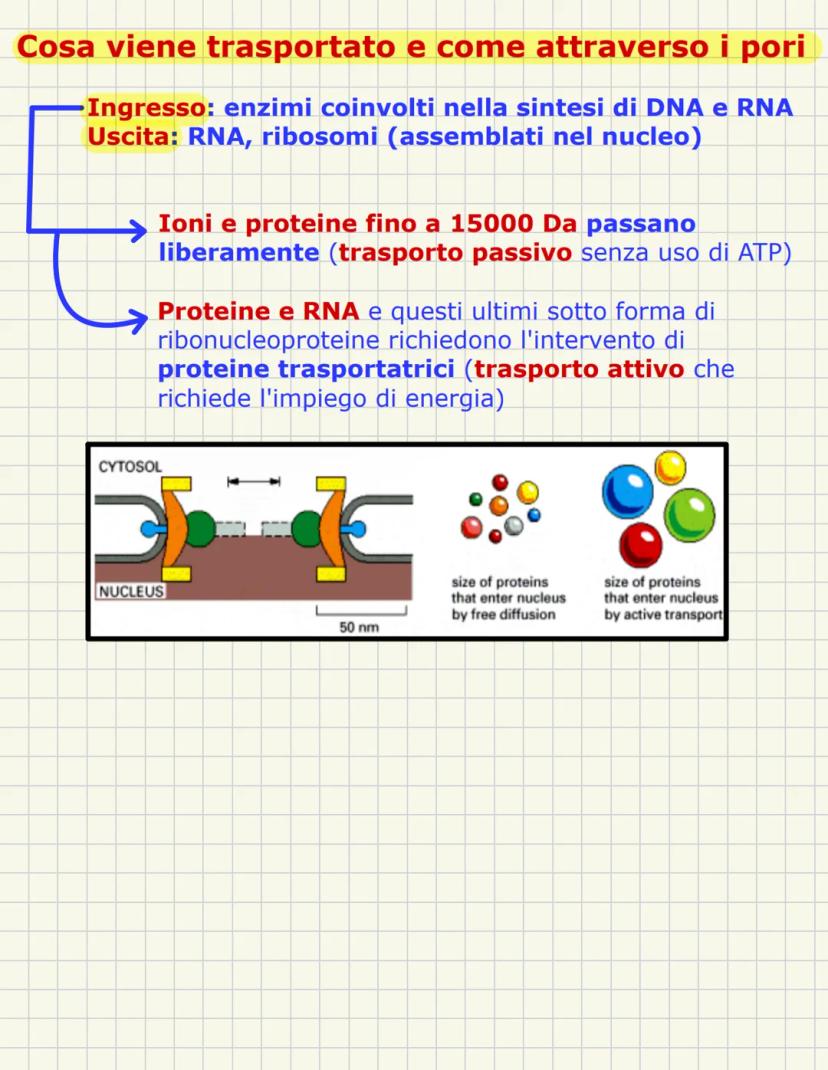 Cosa viene trasportato e come attraverso i pori

Ingresso: enzimi coinvolti nella sintesi di DNA e RNA
Uscita: RNA, ribosomi (assemblati nel nucleo)

Ioni e proteine fino a 15000 Da passano liberamente (trasporto passivo senza uso di ATP)

Proteine e RNA e questi ultimi sotto forma di ribonucleoproteine richiedono l'intervento di proteine trasportatrici (trasporto attivo che richiede l'impiego di energia)

CYTOSOL
NUCLEUS
50 nm
size of proteins that enter nucleus by free diffusion
size of proteins that enter nucleus by active transport